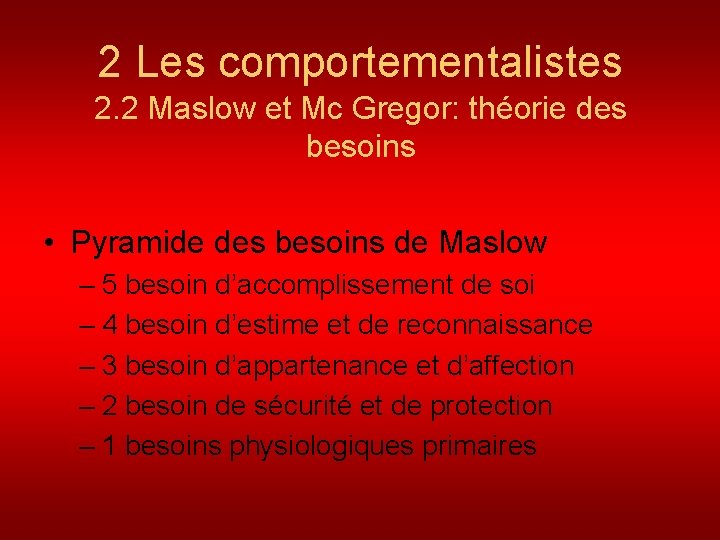 2 Les comportementalistes
2.2 Maslow et Mc Gregor: théorie des besoins

• Pyramide des besoins de Maslow
– 5 besoin d’accomplissement de soi
– 4 besoin d’estime et de reconnaissance
– 3 besoin d’appartenance et d’affection
– 2 besoin de sécurité et de protection
– 1 besoins physiologiques primaires